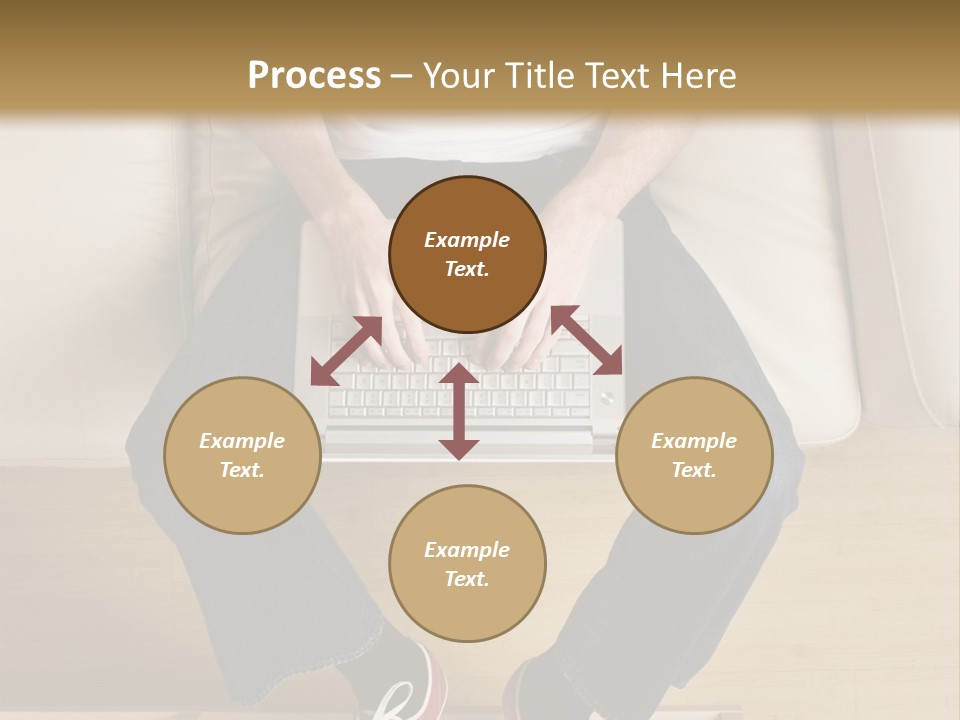 Process – Your Title Text Here

Example Text.

Example Text.

Example Text.

Example Text.